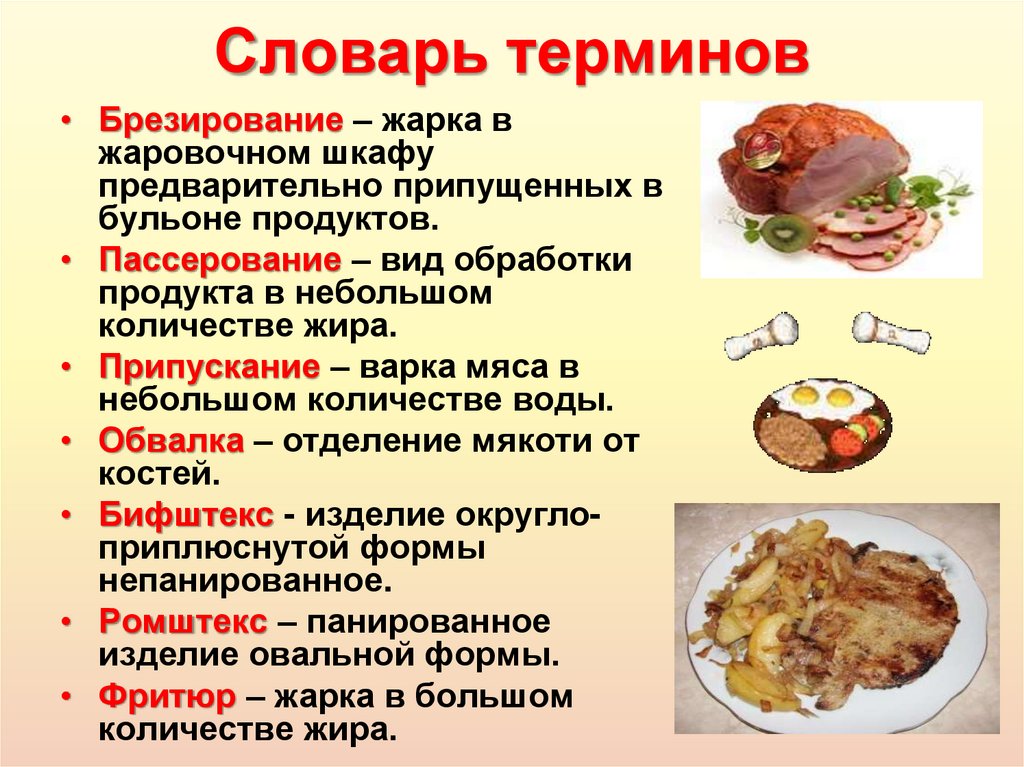 Словарь терминов

• Брезирование – жарка в жаровочном шкафу предварительно припущенных в бульоне продуктов.
• Пассерование – вид обработки продукта в небольшом количестве жира.
• Припускание – варка мяса в небольшом количестве воды.
• Обвалка – отделение мякоти от костей.
• Бифштекс - изделие округло-приплюснутой формы непанированное.
• Ромштекс – панированное изделие овальной формы.
• Фритюр – жарка в большом количестве жира.